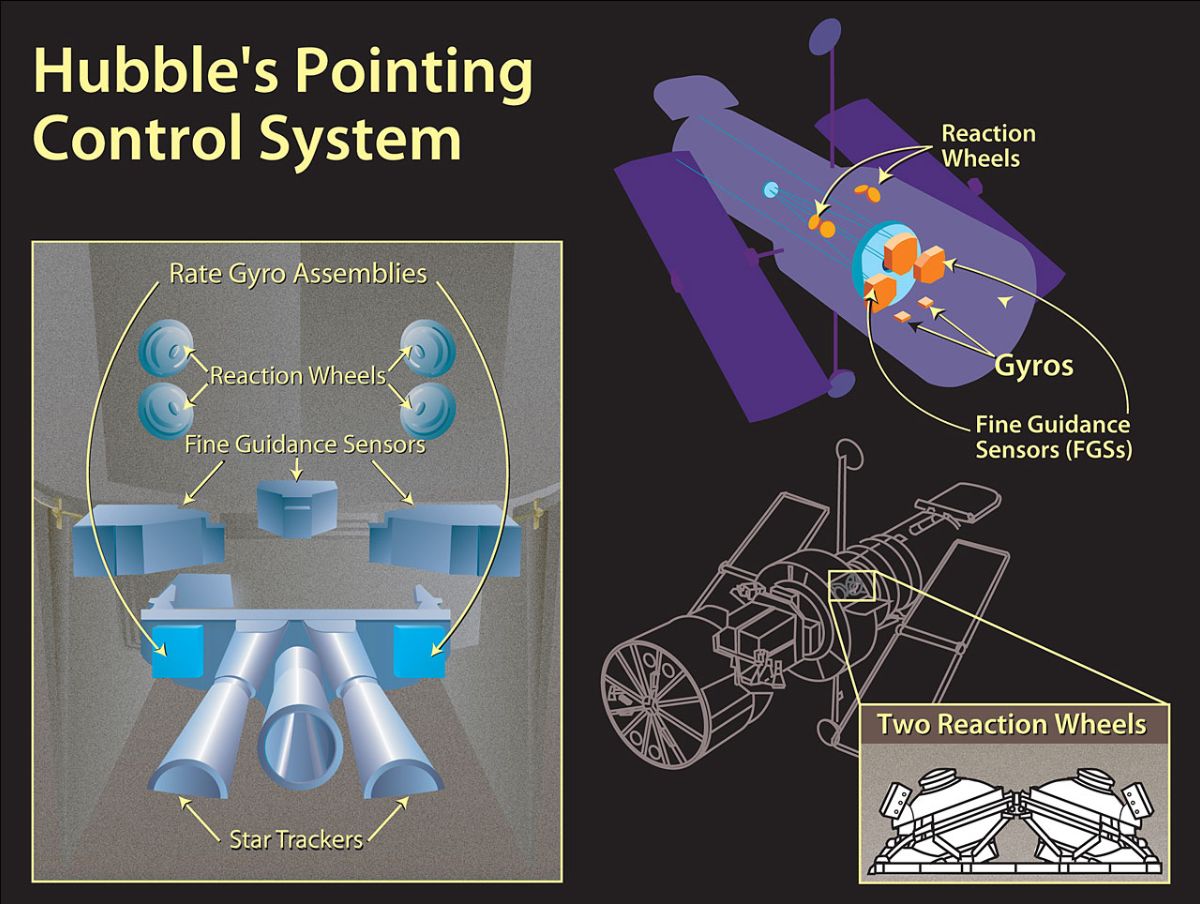 Hubble's Pointing Control System

Rate Gyro Assemblies

Reaction Wheels

Fine Guidance Sensors

Star Trackers

Reaction Wheels

Gyros

Fine Guidance Sensors (FGSs)

Two Reaction Wheels